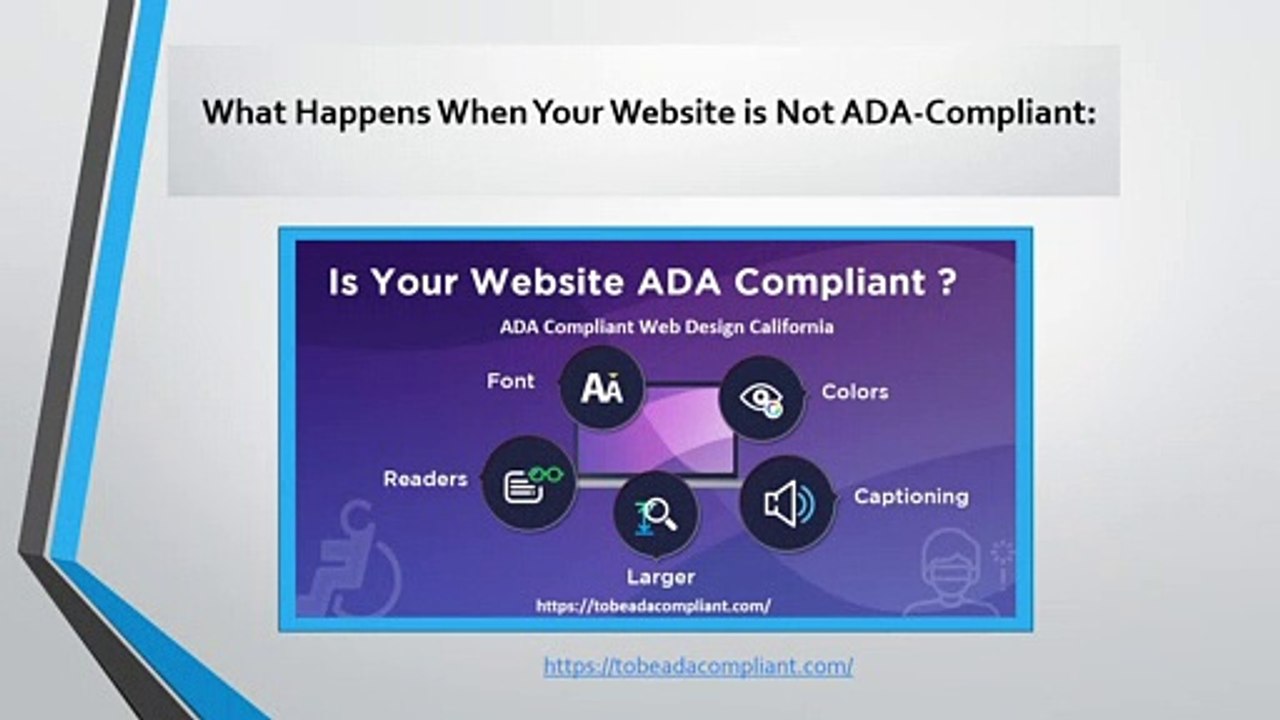 What Happens When Your Website is Not ADA-Compliant:

Is Your Website ADA Compliant ?

ADA Compliant Web Design California

Font

AA

Colors

Readers

Captioning

Larger

https://tobeadacompliant.com/

https://tobeadacompliant.com/